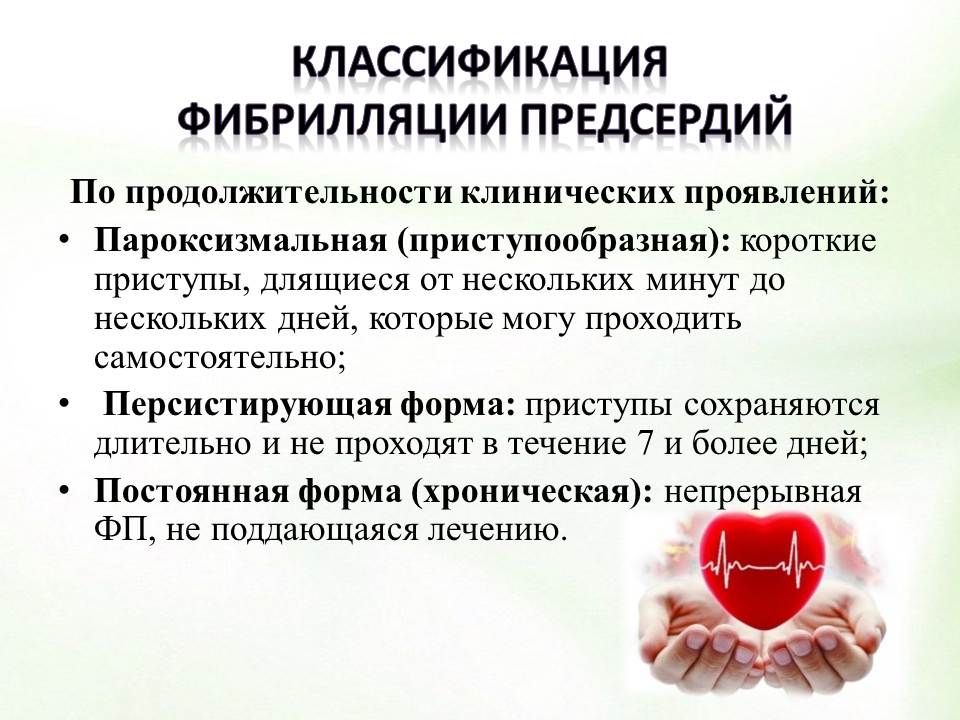 КЛАССИФИКАЦИЯ ФИБРИЛЛЯЦИИ ПРЕДСЕРДИЙ

По продолжительности клинических проявлений:

• Пароксизмальная (приступообразная): короткие приступы, длящиеся от нескольких минут до нескольких дней, которые могу проходить самостоятельно;
• Персистирующая форма: приступы сохраняются длительно и не проходят в течение 7 и более дней;
• Постоянная форма (хроническая): непрерывная ФП, не поддающаяся лечению.